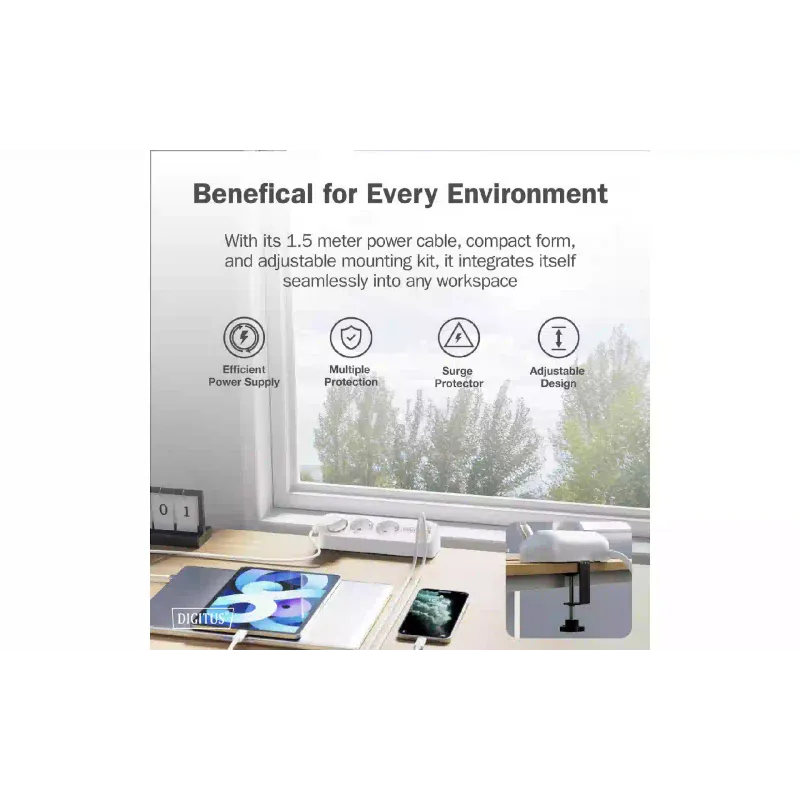 Benefical for Every Environment

With its 1.5 meter power cable, compact form, and adjustable mounting kit, it integrates itself seamlessly into any workspace

Efficient Power Supply

Multiple Protection

Surge Protector

Adjustable Design

0 1

DIGITUS